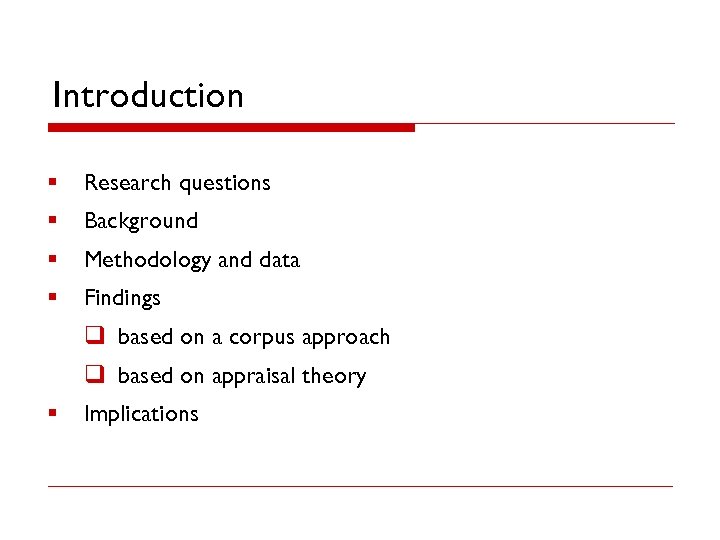 Introduction

- Research questions
- Background
- Methodology and data
- Findings
  - based on a corpus approach
  - based on appraisal theory
- Implications